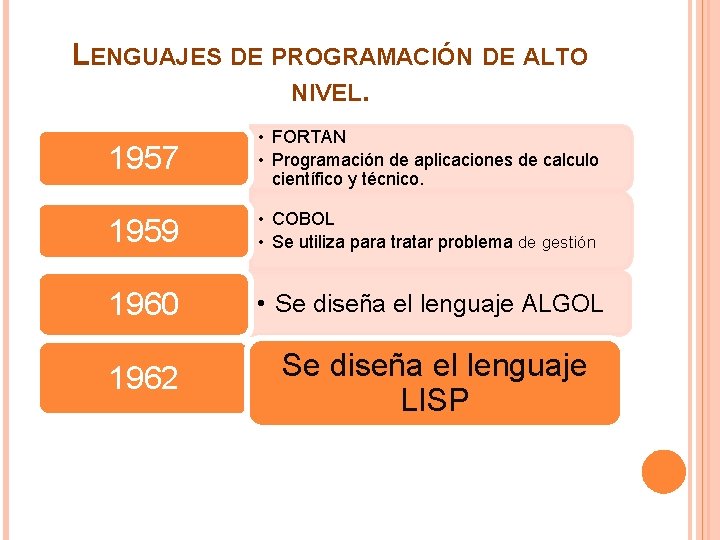 LENGUAJES DE PROGRAMACIÓN DE ALTO NIVEL.

1957

• FORTAN
• Programación de aplicaciones de calculo científico y técnico.

1959

• COBOL
• Se utiliza para tratar problema de gestión

1960

• Se diseña el lenguaje ALGOL

1962

Se diseña el lenguaje LISP